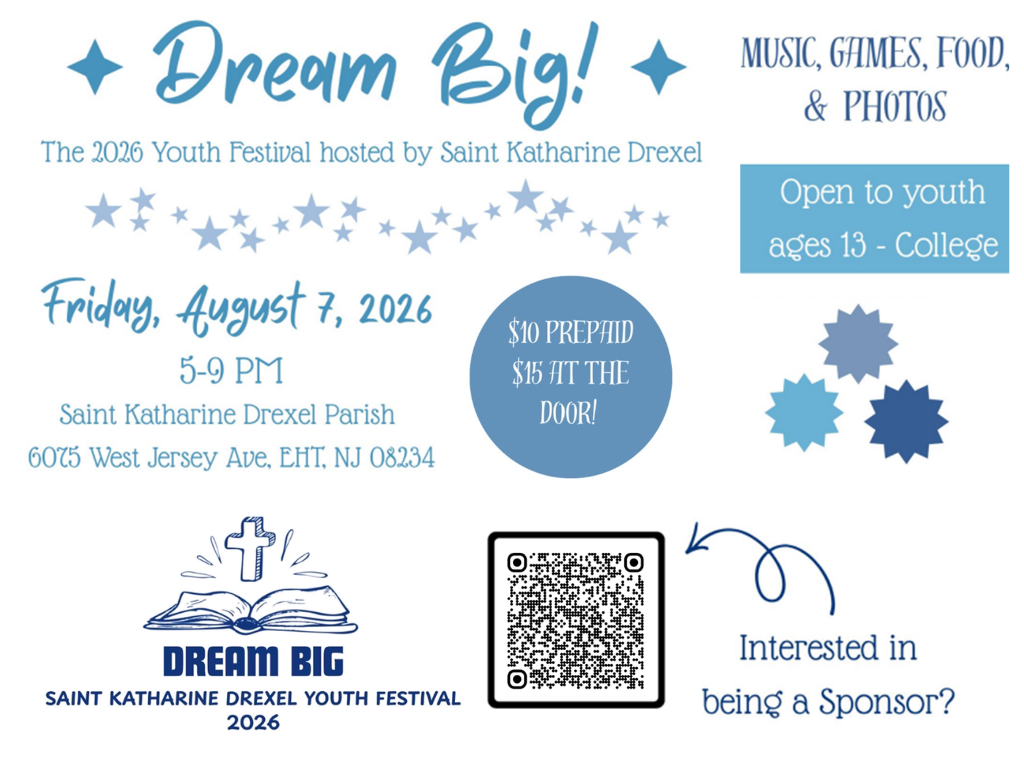 Dream Big!

The 2026 Youth Festival hosted by Saint Katharine Drexel

MUSIC, GAMES, FOOD, & PHOTOS

Open to youth ages 13 - College

Friday, August 7, 2026

5-9 PM

Saint Katharine Drexel Parish

6075 West Jersey Ave, EHT, NJ 08234

$10 PREPAID $15 AT THE DOOR!

DREAM BIG

SAINT KATHARINE DREXEL YOUTH FESTIVAL 2026

Interested in being a Sponsor?